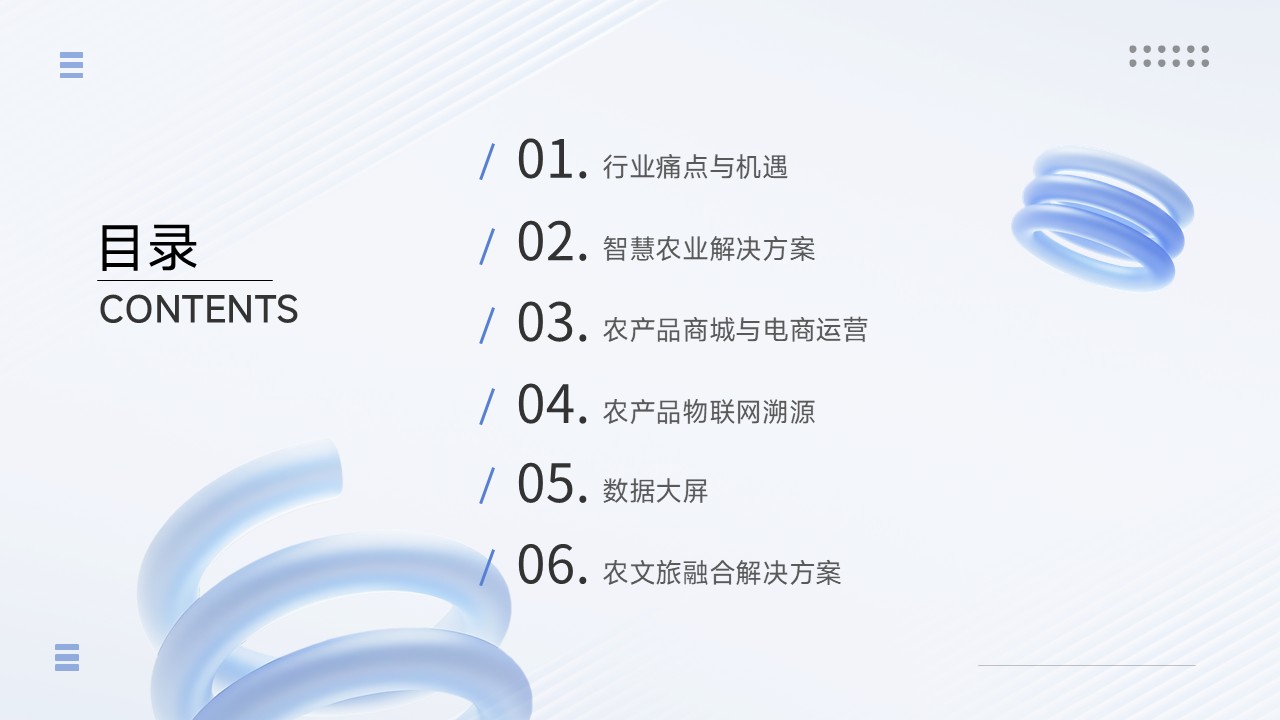 目录
CONTENTS

/ 01. 行业痛点与机遇
/ 02. 智慧农业解决方案
/ 03. 农产品商城与电商运营
/ 04. 农产品物联网溯源
/ 05. 数据大屏
/ 06. 农文旅融合解决方案